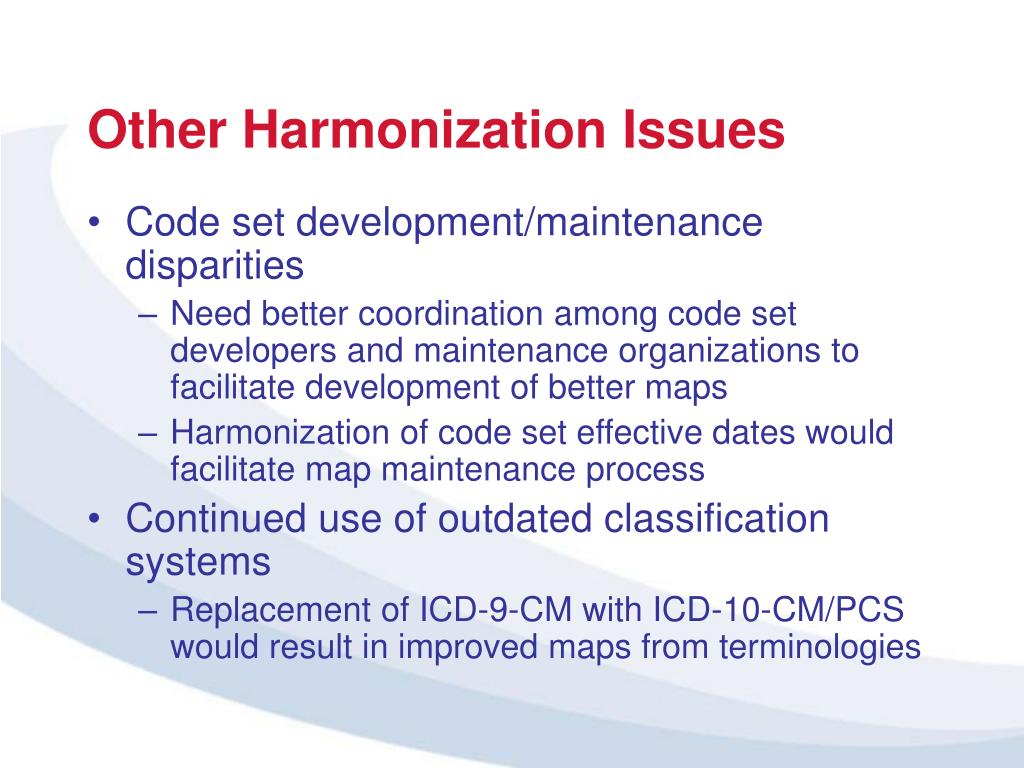 Other Harmonization Issues

• Code set development/maintenance disparities
– Need better coordination among code set developers and maintenance organizations to facilitate development of better maps
– Harmonization of code set effective dates would facilitate map maintenance process

• Continued use of outdated classification systems
– Replacement of ICD-9-CM with ICD-10-CM/PCS would result in improved maps from terminologies